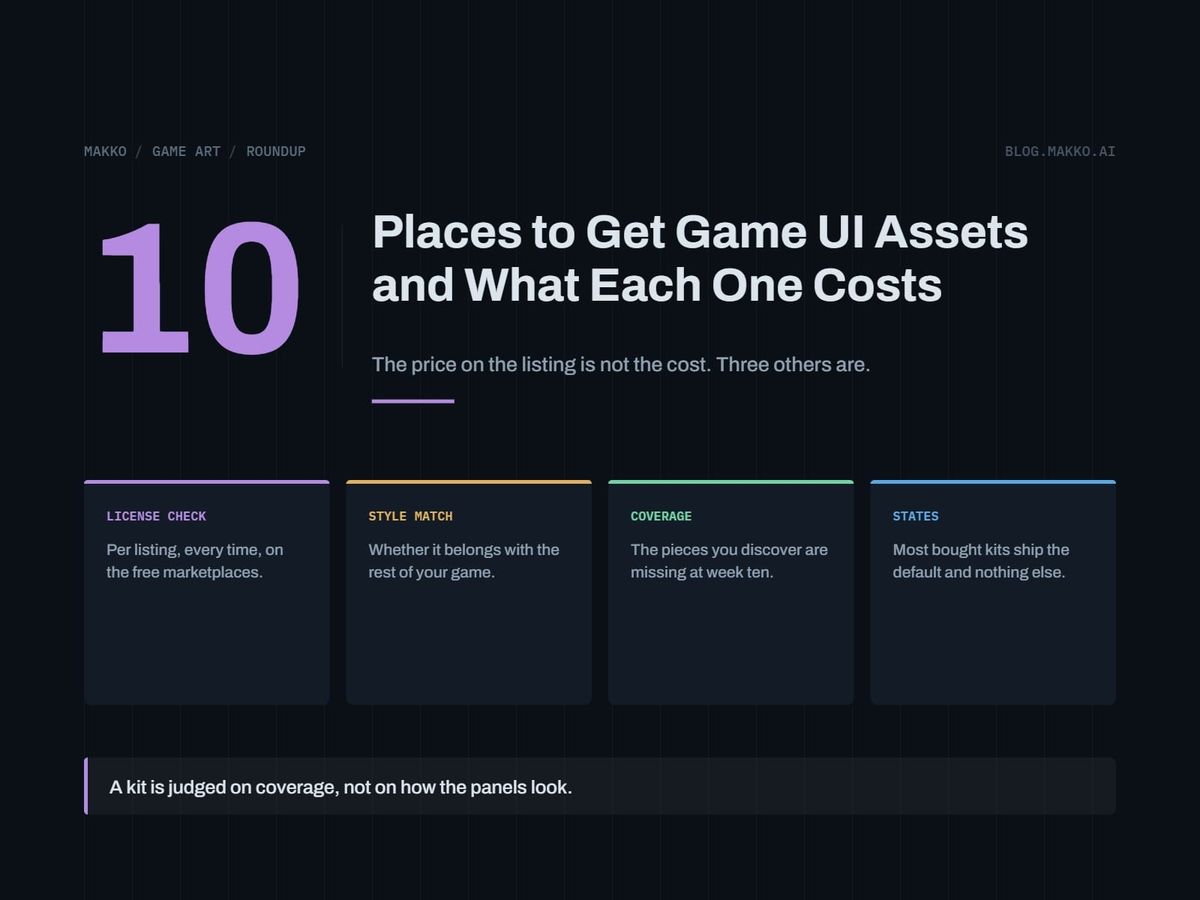 MAKKO / GAME ART / ROUNDUP

BLOG.MAKKO.AI

10

Places to Get Game UI Assets and What Each One Costs

The price on the listing is not the cost. Three others are.

LICENSE CHECK

Per listing, every time, on the free marketplaces.

STYLE MATCH

Whether it belongs with the rest of your game.

COVERAGE

The pieces you discover are missing at week ten.

STATES

Most bought kits ship the default and nothing else.

A kit is judged on coverage, not on how the panels look.